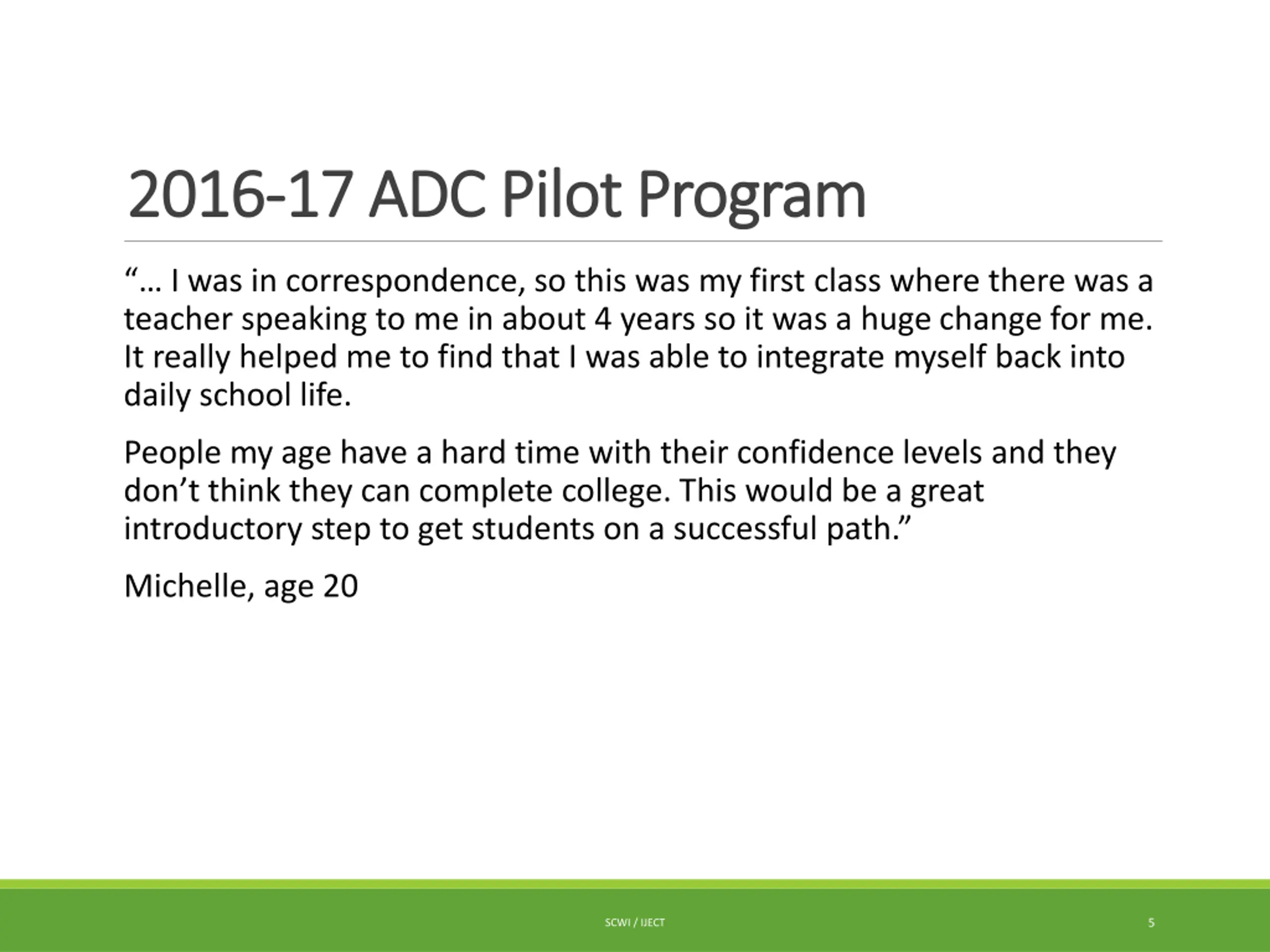 2016-17 ADC Pilot Program

“… I was in correspondence, so this was my first class where there was a teacher speaking to me in about 4 years so it was a huge change for me. It really helped me to find that I was able to integrate myself back into daily school life.

People my age have a hard time with their confidence levels and they don’t think they can complete college. This would be a great introductory step to get students on a successful path.”

Michelle, age 20

SCWI / IJECT

5